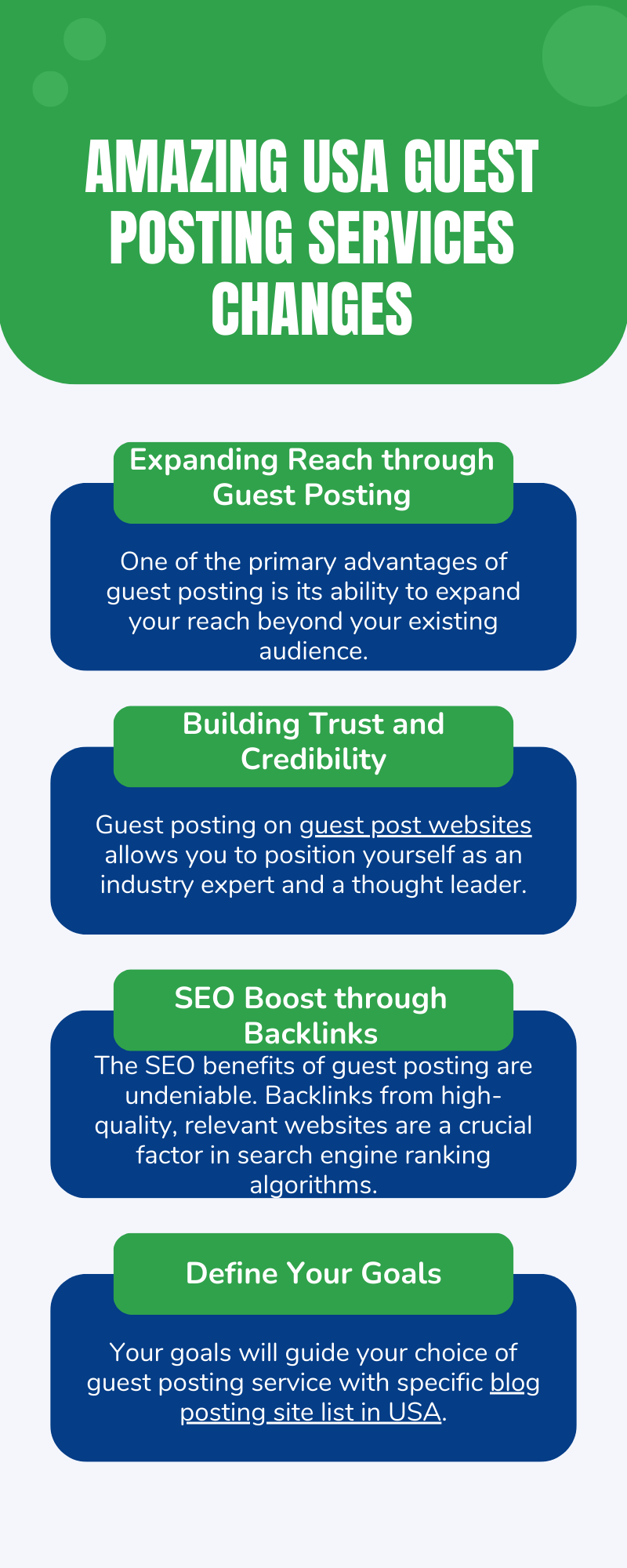 AMAZING USA GUEST POSTING SERVICES CHANGES

Expanding Reach through Guest Posting

One of the primary advantages of guest posting is its ability to expand your reach beyond your existing audience.

Building Trust and Credibility

Guest posting on guest post websites allows you to position yourself as an industry expert and a thought leader.

SEO Boost through Backlinks

The SEO benefits of guest posting are undeniable. Backlinks from high-quality, relevant websites are a crucial factor in search engine ranking algorithms.

Define Your Goals

Your goals will guide your choice of guest posting service with specific blog posting site list in USA.